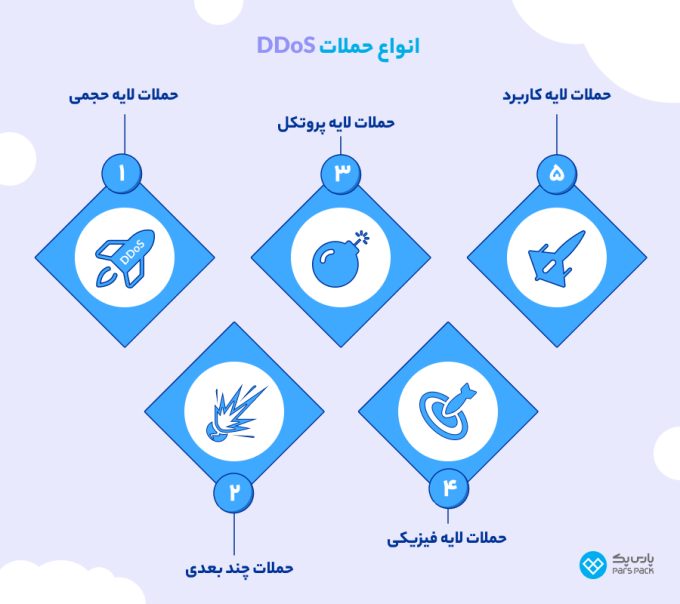 انواع حملات DDoS

حملات لایه حجمی
۱
DDoS

حملات لایه پروتکل
۳

حملات لایه کاربرد
۵

۲
حملات چند بعدی

۴
حملات لایه فیزیکی

پارس پک
PARS PACK